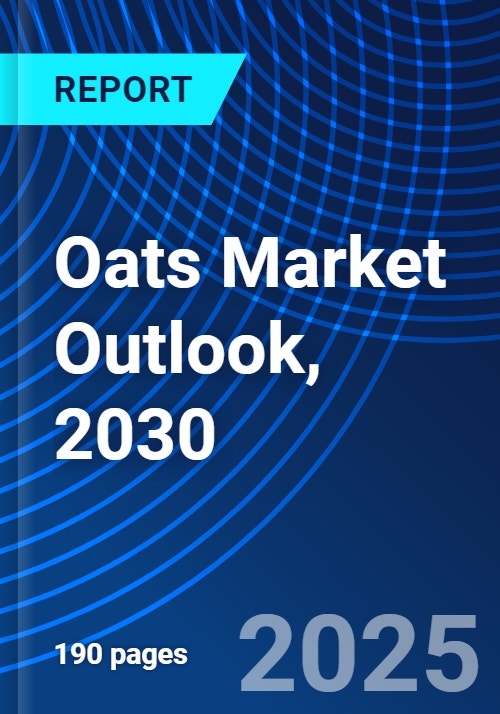 REPORT

Oats Market Outlook, 2030

190 pages

2025